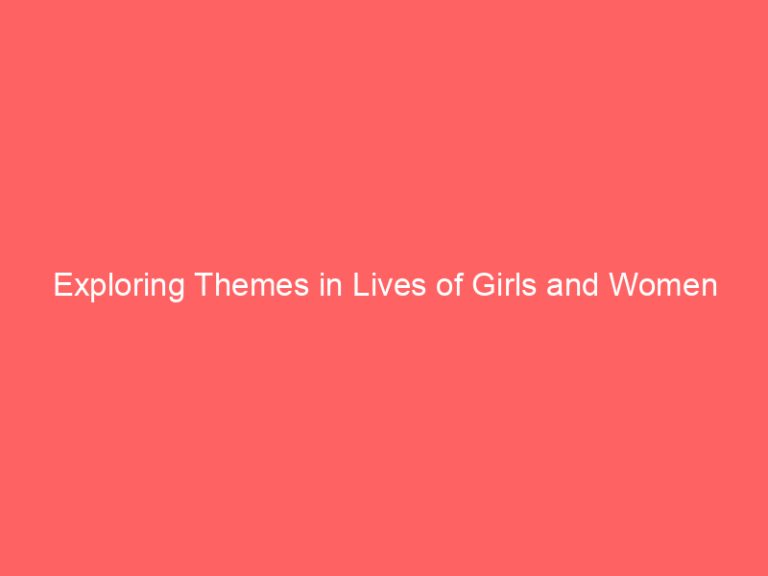 Exploring Themes in Lives of Girls and Women